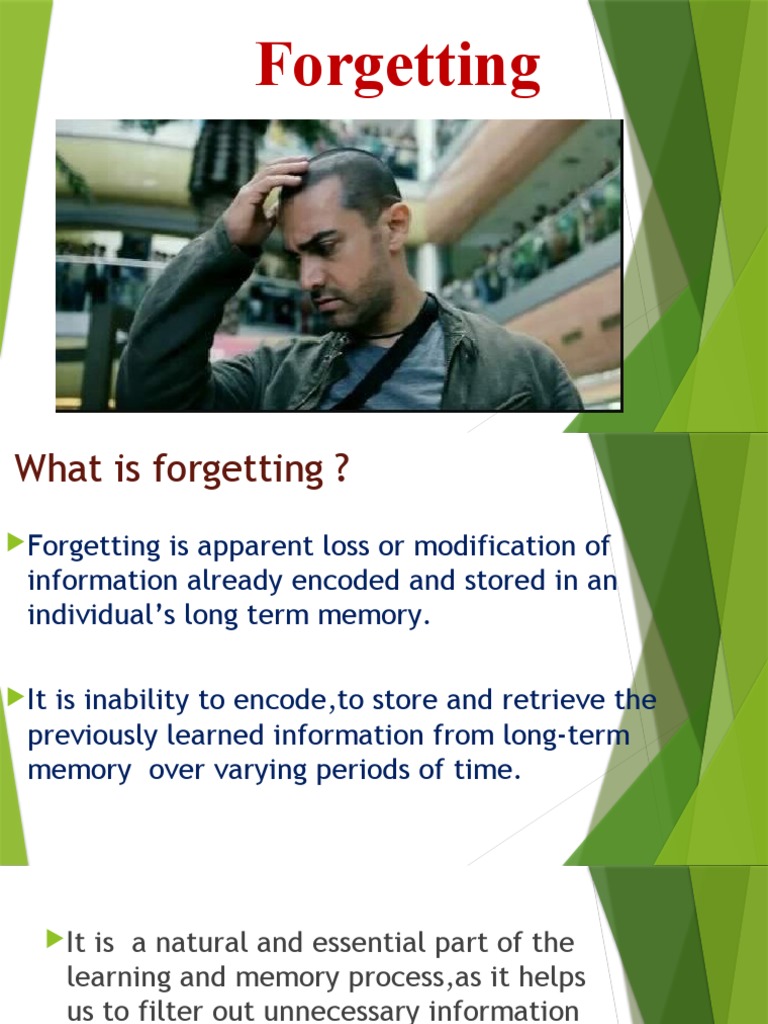 Forgetting

What is forgetting ?

Forgetting is apparent loss or modification of information already encoded and stored in an individual's long term memory.

It is inability to encode,to store and retrieve the previously learned information from long-term memory over varying periods of time.

It is a natural and essential part of the learning and memory process,as it helps us to filter out unnecessary information